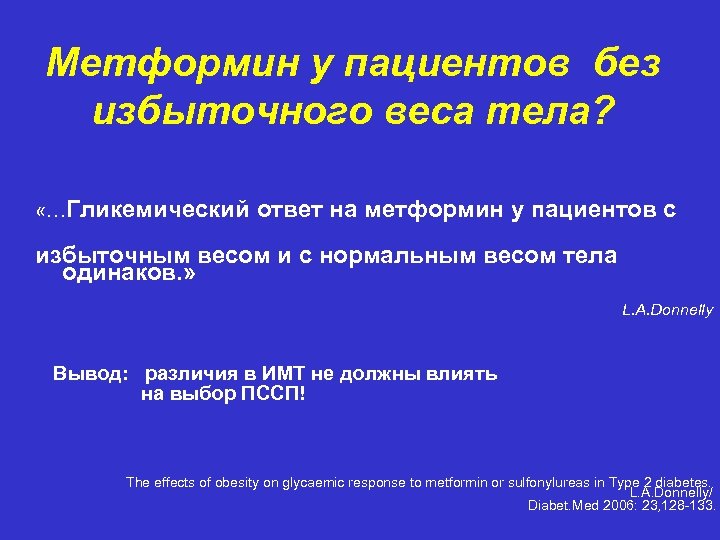 Метформин у пациентов без избыточного веса тела?

«…Гликемический ответ на метформин у пациентов с избыточным весом и с нормальным весом тела одинаков.»

L.A.Donnelly

Вывод: различия в ИМТ не должны влиять на выбор ПССП!

The effects of obesity on glycaemic response to metformin or sulfonylureas in Type 2 diabetes. L.A.Donnelly/ Diabet.Med 2006: 23,128-133.